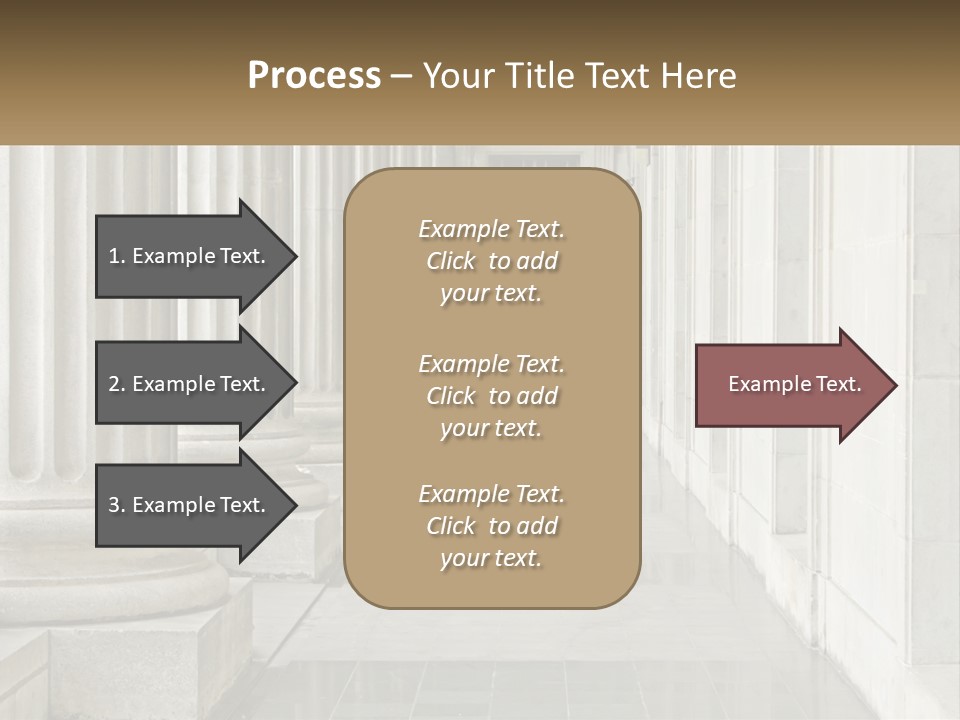 Process – Your Title Text Here

1. Example Text.

2. Example Text.

3. Example Text.

Example Text. Click to add your text.

Example Text. Click to add your text.

Example Text. Click to add your text.

Example Text.